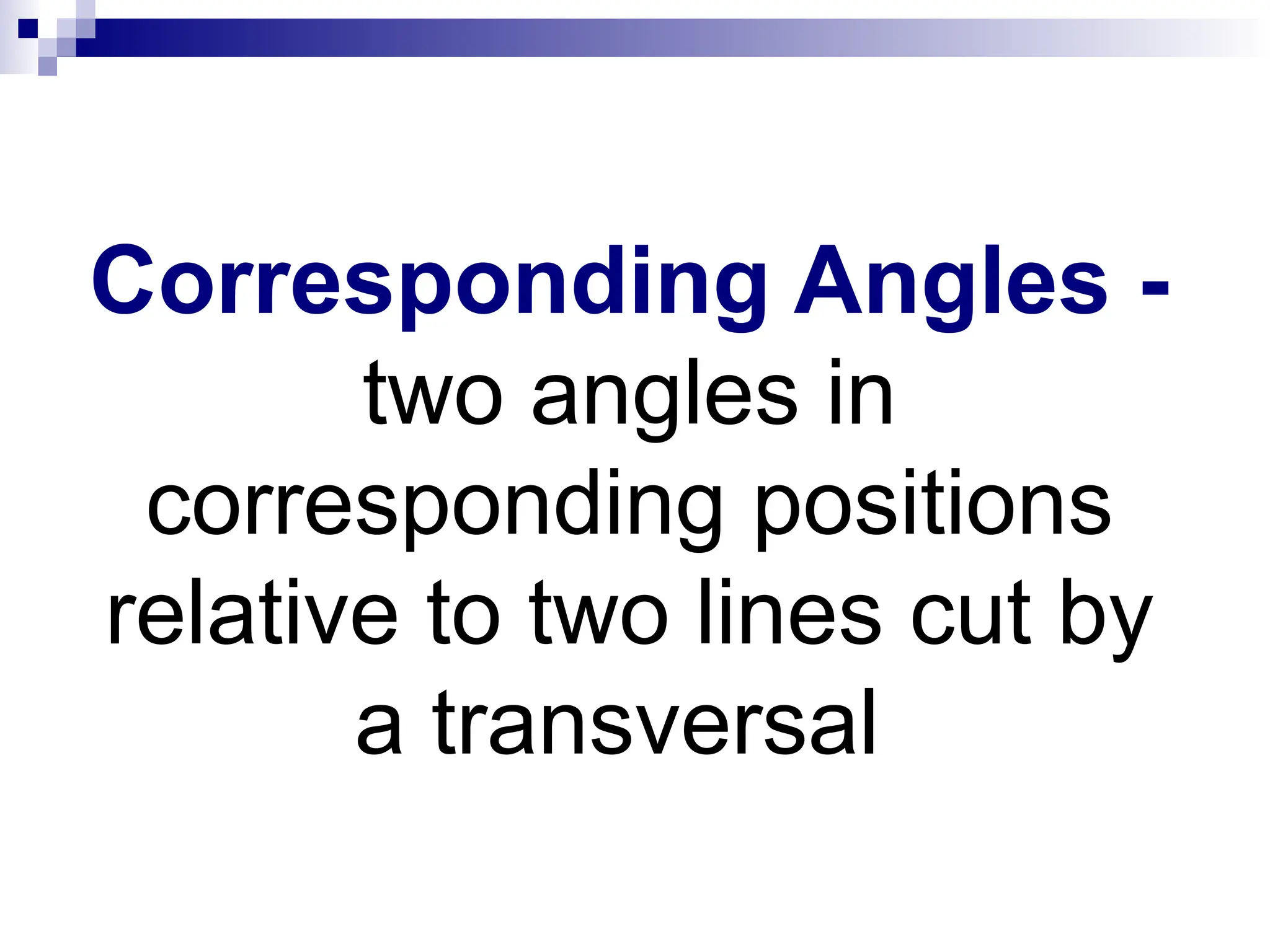 Corresponding Angles - two angles in corresponding positions relative to two lines cut by a transversal